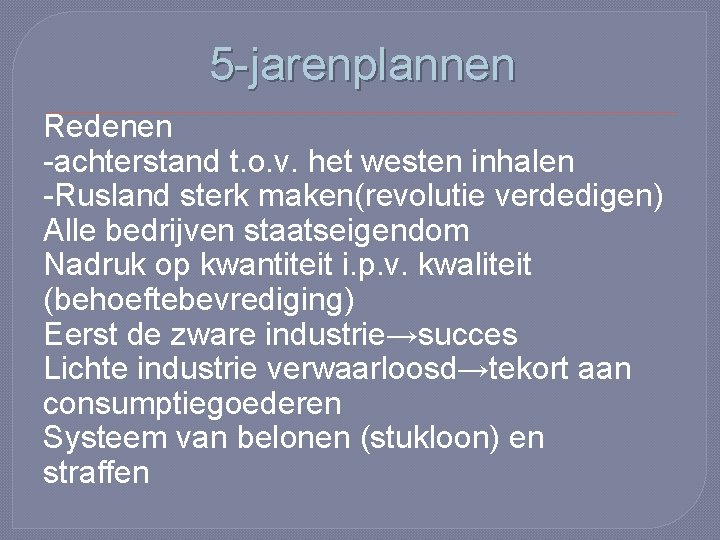 5-jarenplannen

Redenen
-achterstand t.o.v. het westen inhalen
-Rusland sterk maken(revolutie verdedigen)
Alle bedrijven staatseigendom
Nadruk op kwantiteit i.p.v. kwaliteit (behoeftebevrediging)
Eerst de zware industrie→succes
Lichte industrie verwaarloosd→tekort aan consumptiegoederen
Systeem van belonen (stukloon) en straffen